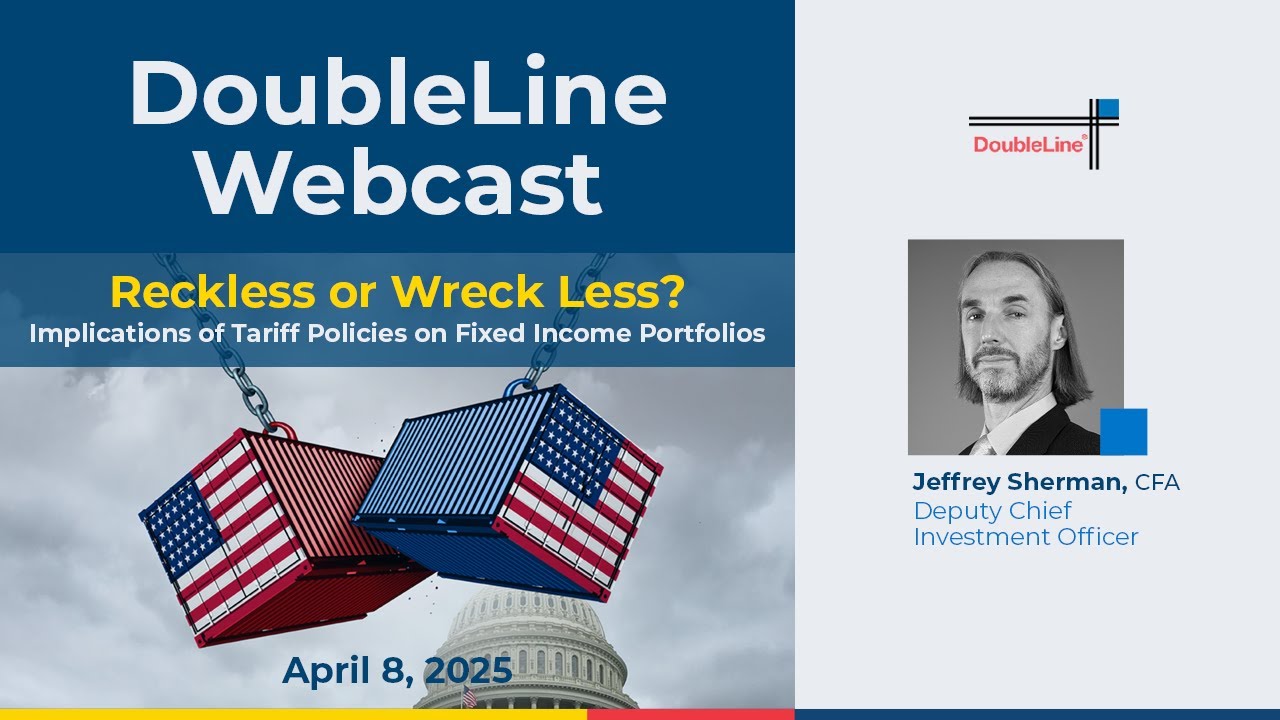 DoubleLine Webcast

Reckless or Wreck Less?
Implications of Tariff Policies on Fixed Income Portfolios

April 8, 2025

DoubleLine®

Jeffrey Sherman, CFA
Deputy Chief Investment Officer